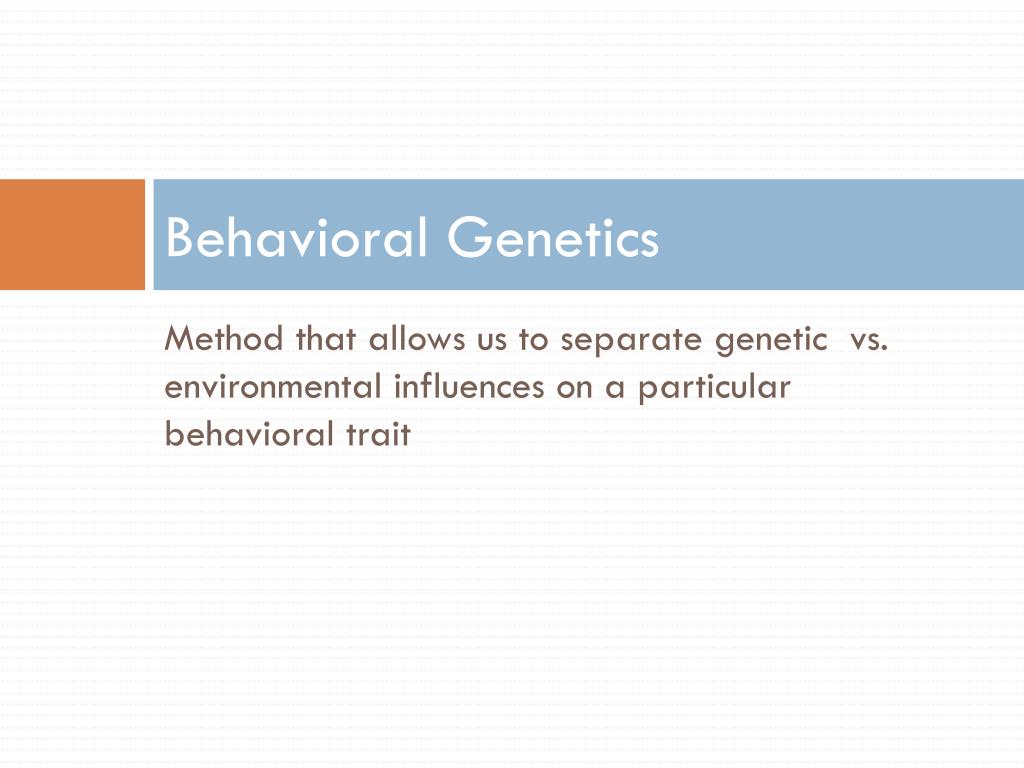 Behavioral Genetics

Method that allows us to separate genetic vs. environmental influences on a particular behavioral trait